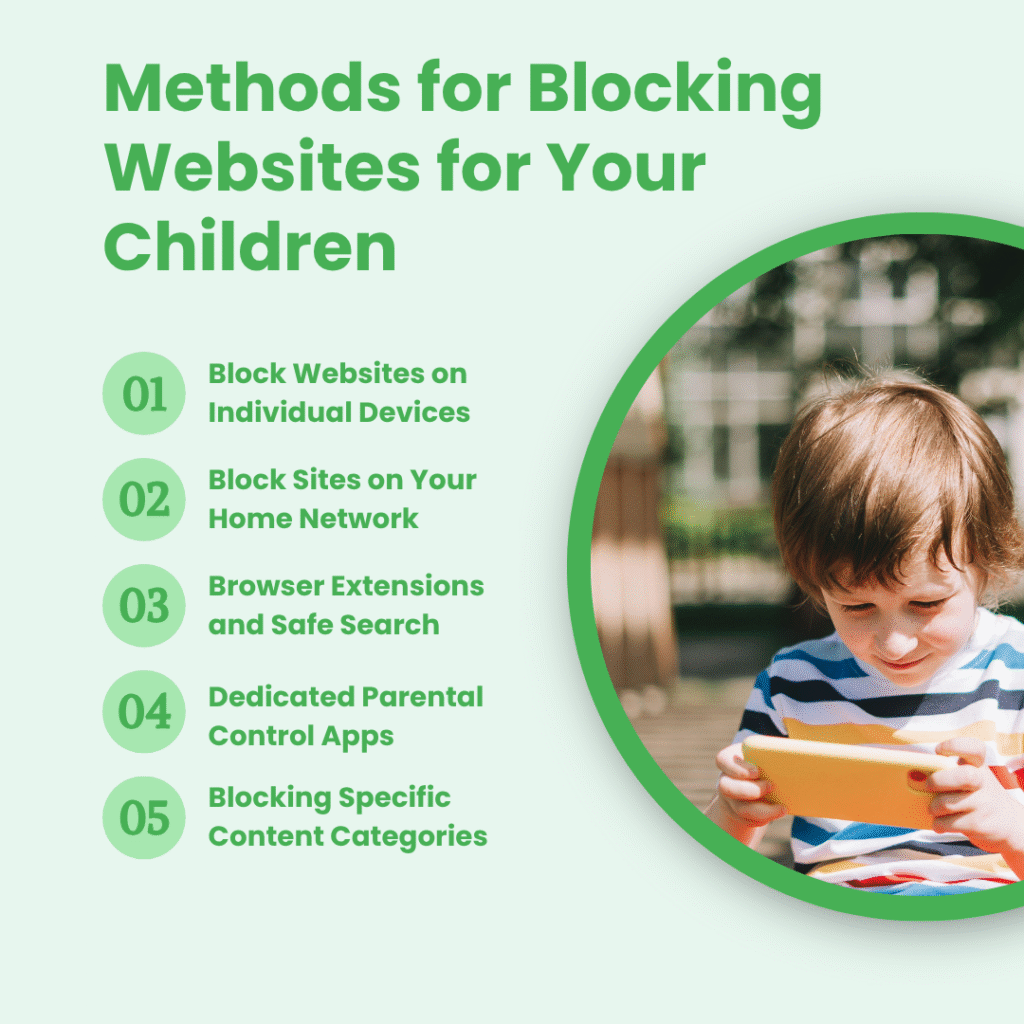 Methods for Blocking Websites for Your Children

01 Block Websites on Individual Devices

02 Block Sites on Your Home Network

03 Browser Extensions and Safe Search

04 Dedicated Parental Control Apps

05 Blocking Specific Content Categories